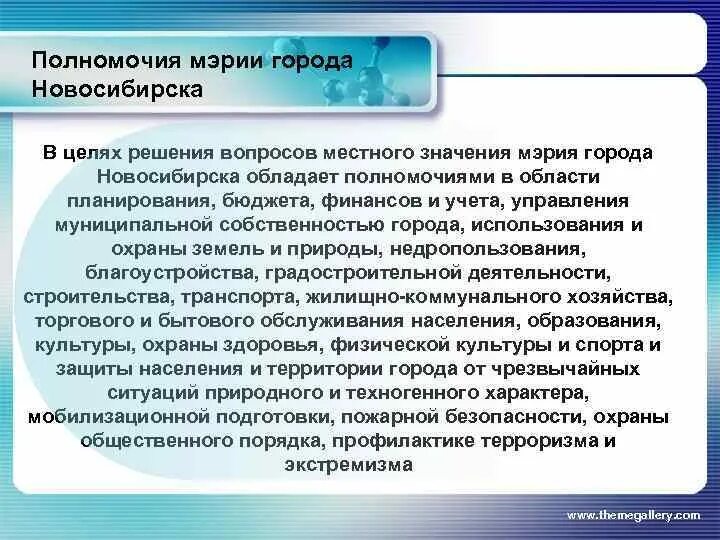 Полномочия мэрии города Новосибирска

В целях решения вопросов местного значения мэрия города Новосибирска обладает полномочиями в области планирования, бюджета, финансов и учета, управления муниципальной собственностью города, использования и охраны земель и природы, недропользования, благоустройства, градостроительной деятельности, строительства, транспорта, жилищно-коммунального хозяйства, торгового и бытового обслуживания населения, образования, культуры, охраны здоровья, физической культуры и спорта и защиты населения и территории города от чрезвычайных ситуаций природного и техногенного характера, мобилизационной подготовки, пожарной безопасности, охраны общественного порядка, профилактике терроризма и экстремизма

www.themegallery.com